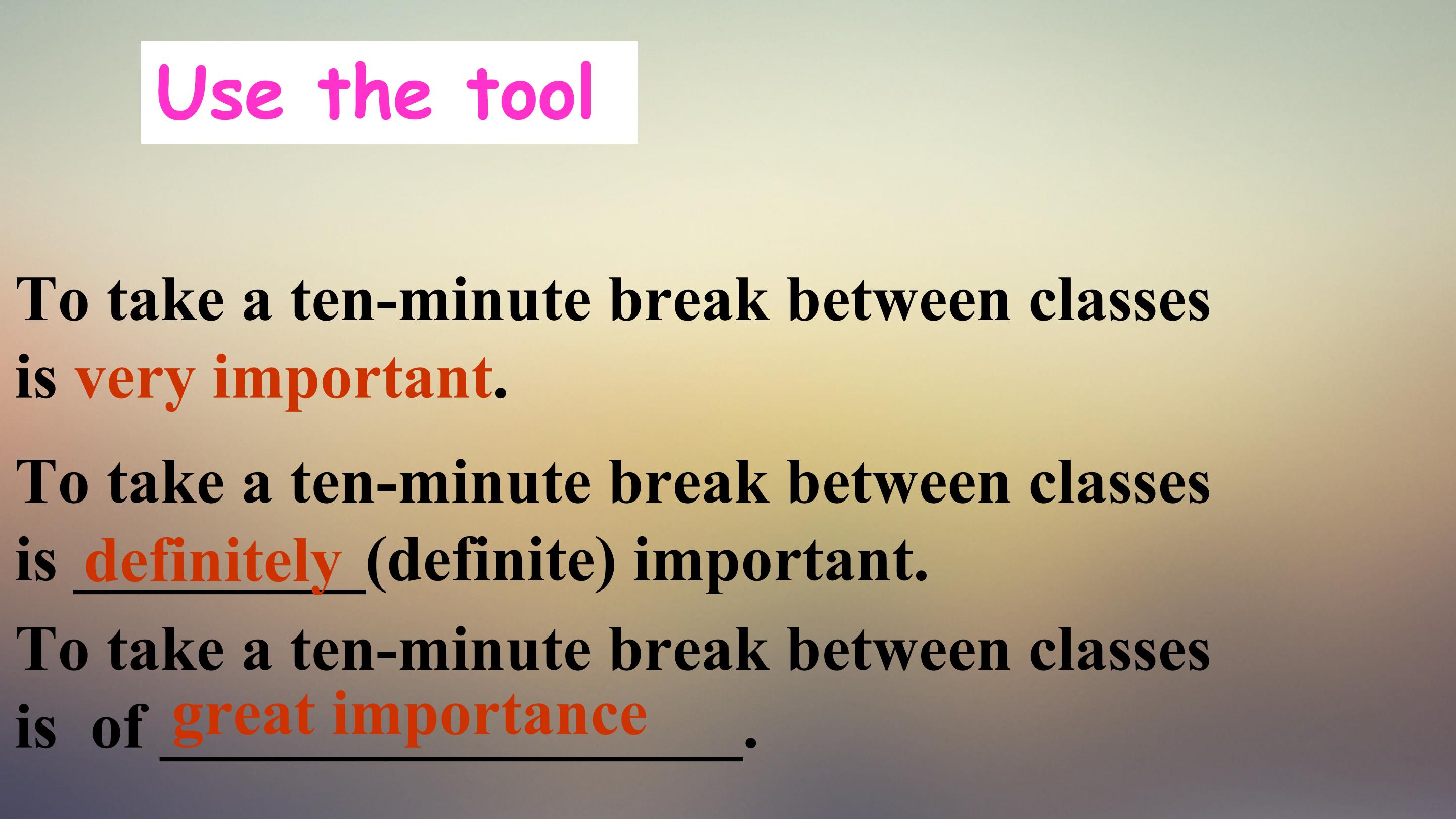 Use the tool

To take a ten-minute break between classes is very important.

To take a ten-minute break between classes is definitely (definite) important.

To take a ten-minute break between classes is of great importance.